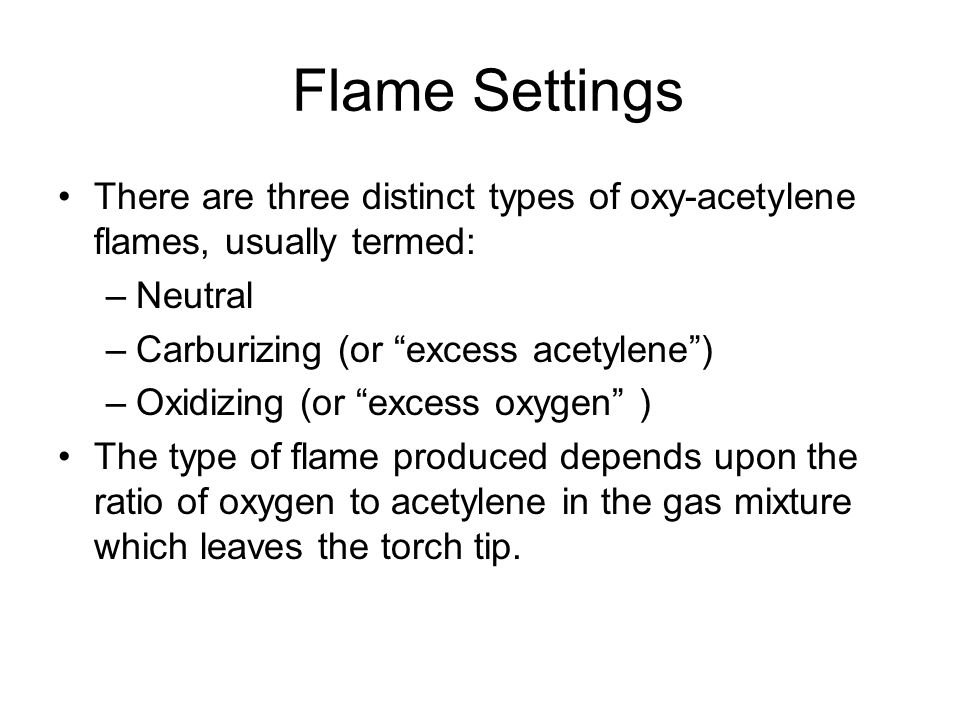 Flame Settings

• There are three distinct types of oxy-acetylene flames, usually termed:
– Neutral
– Carburizing (or “excess acetylene”)
– Oxidizing (or “excess oxygen” )
• The type of flame produced depends upon the ratio of oxygen to acetylene in the gas mixture which leaves the torch tip.